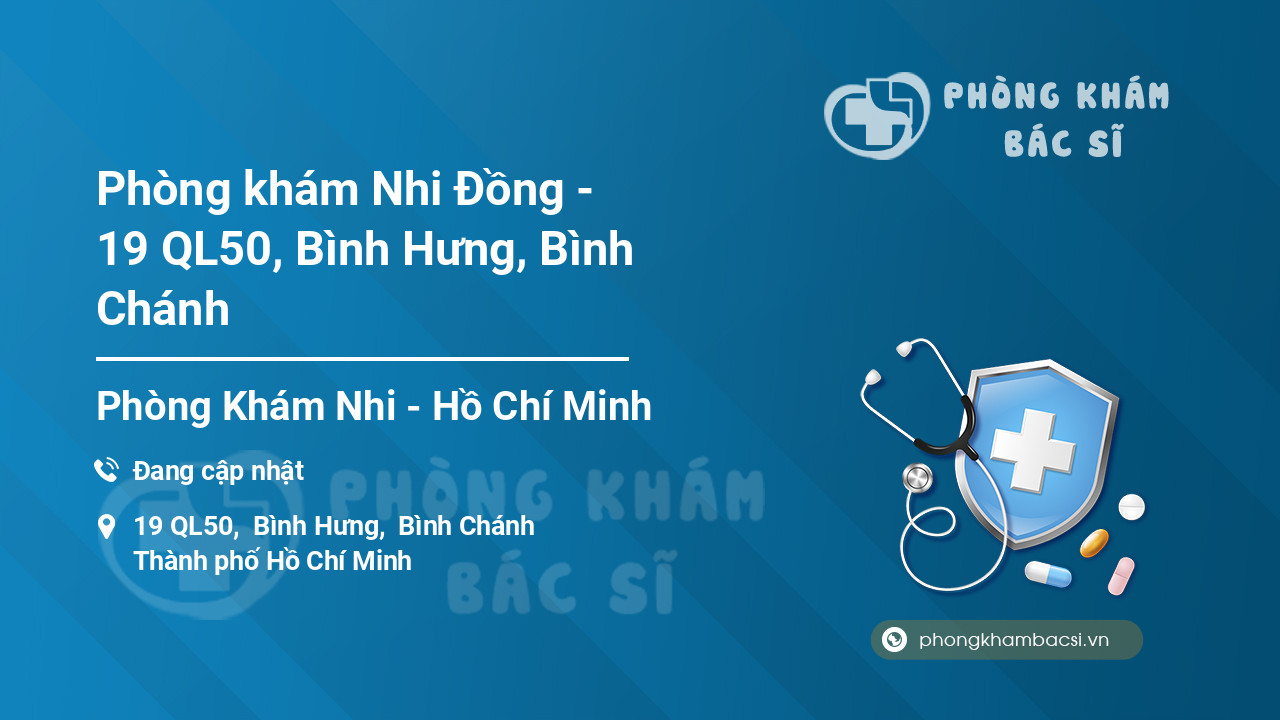 PHÒNG KHÁM BÁC SĨ

Phòng khám Nhi Đồng - 19 QL50, Bình Hưng, Bình Chánh

Phòng Khám Nhi - Hồ Chí Minh

Đang cập nhật

19 QL50, Bình Hưng, Bình Chánh
Thành phố Hồ Chí Minh

PHÒNG KHÁM BÁC SĨ

phongkhambacsi.vn